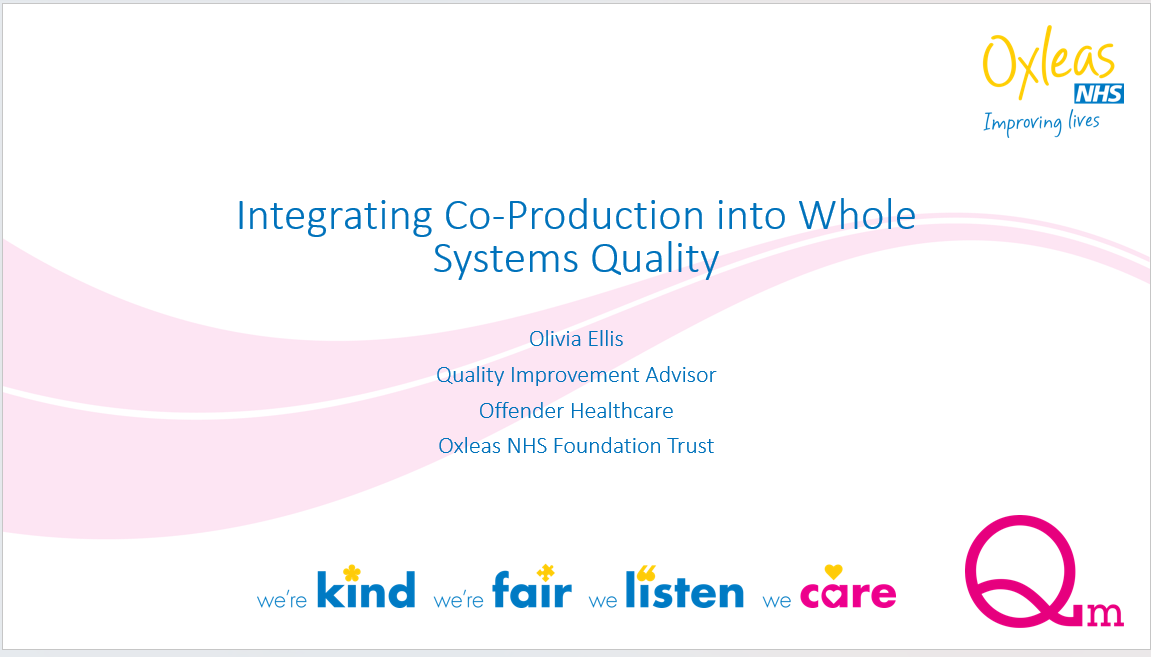 Oxleas NHS
Improving lives

Integrating Co-Production into Whole Systems Quality

Olivia Ellis

Quality Improvement Advisor

Offender Healthcare

Oxleas NHS Foundation Trust

we're kind we're fair we listen we care

Qm